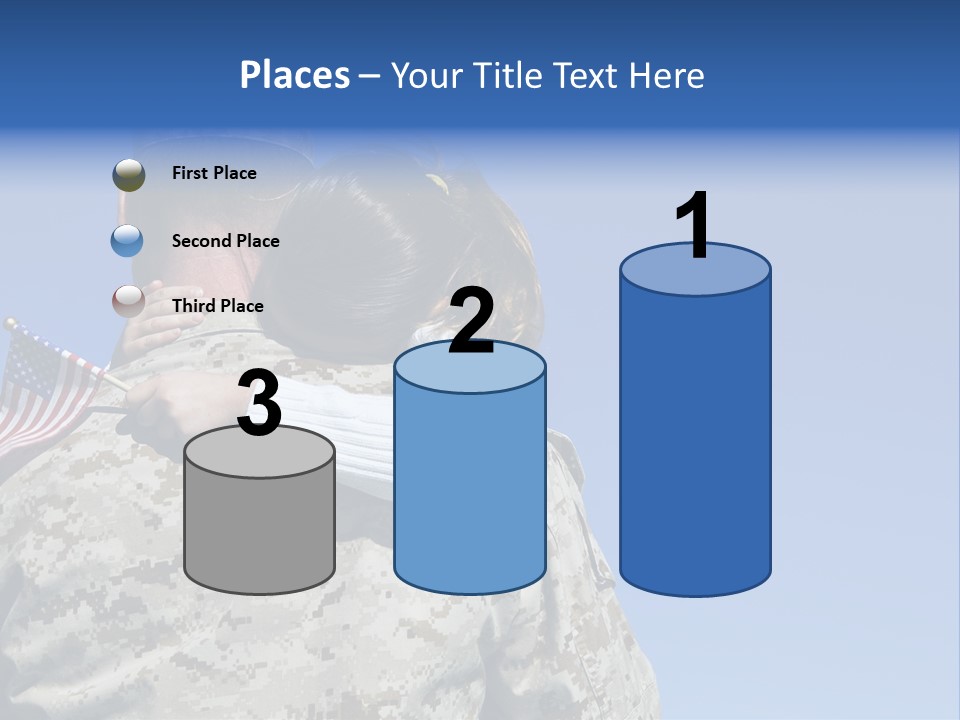 Places – Your Title Text Here

First Place

Second Place

Third Place

3

2

1